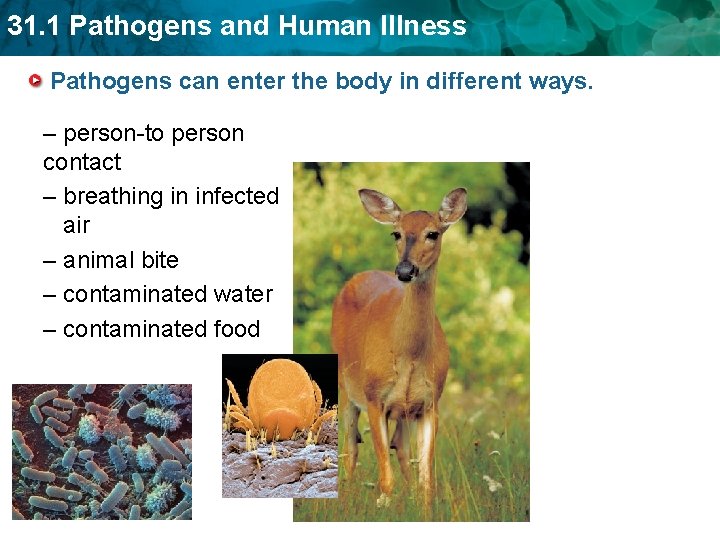 31.1 Pathogens and Human Illness

Pathogens can enter the body in different ways.

– person-to person contact
– breathing in infected air
– animal bite
– contaminated water
– contaminated food